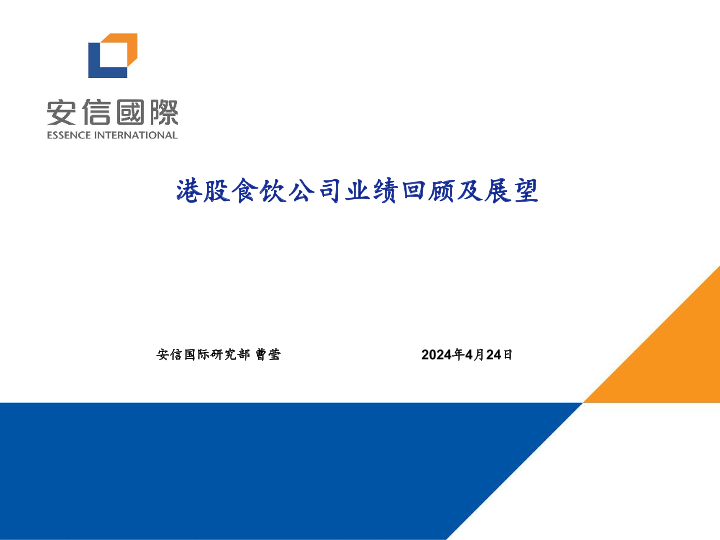 安信國際
ESSENCE INTERNATIONAL

港股食饮公司业绩回顾及展望

安信国际研究部 曹莹

2024年4月24日